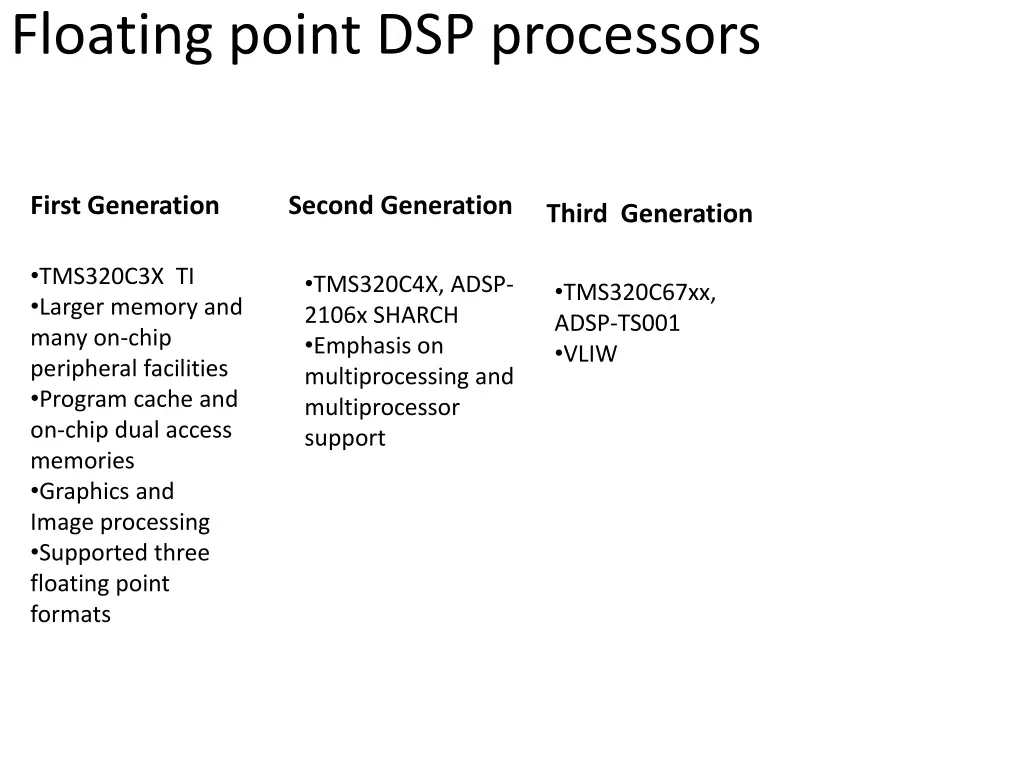 Floating point DSP processors

First Generation

•TMS320C3X TI
•Larger memory and many on-chip peripheral facilities
•Program cache and on-chip dual access memories
•Graphics and Image processing
•Supported three floating point formats

Second Generation

•TMS320C4X, ADSP-2106x SHARCH
•Emphasis on multiprocessing and multiprocessor support

Third Generation

•TMS320C67xx, ADSP-TS001
•VLIW